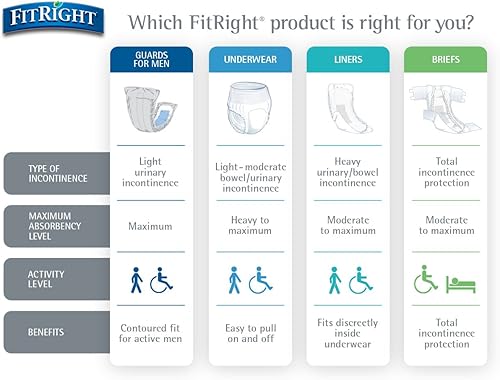 FITRIGHT

Which FitRight® product is right for you?

| | GUARDS FOR MEN | UNDERWEAR | LINERS | BRIEFS |
|---|---|---|---|---|
| TYPE OF INCONTINENCE | Light urinary incontinence | Light-moderate bowel/urinary incontinence | Heavy urinary/bowel incontinence | Total incontinence protection |
| MAXIMUM ABSORBENCY LEVEL | Maximum | Heavy to maximum | Moderate to maximum | Moderate to maximum |
| ACTIVITY LEVEL | | | | |
| BENEFITS | Contoured fit for active men | Easy to pull on and off | Fits discreetly inside underwear | Total incontinence protection |